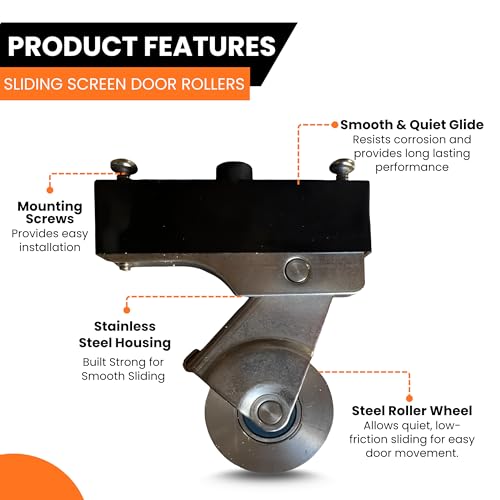 PRODUCT FEATURES

SLIDING SCREEN DOOR ROLLERS

Smooth & Quiet Glide
Resists corrosion and provides long lasting performance

Mounting Screws
Provides easy installation

Stainless Steel Housing
Built Strong for Smooth Sliding

Steel Roller Wheel
Allows quiet, low-friction sliding for easy door movement.